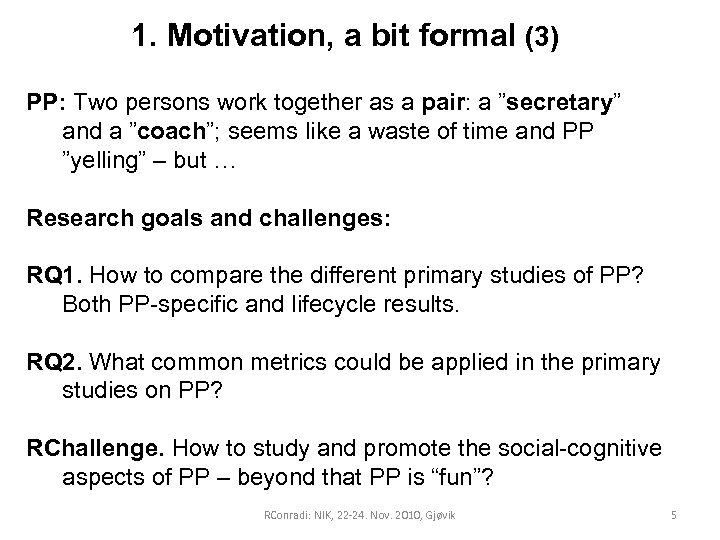 1. Motivation, a bit formal (3)

PP: Two persons work together as a pair: a ”secretary” and a ”coach”; seems like a waste of time and PP ”yelling” – but …

Research goals and challenges:

RQ1. How to compare the different primary studies of PP? Both PP-specific and lifecycle results.

RQ2. What common metrics could be applied in the primary studies on PP?

RChallenge. How to study and promote the social-cognitive aspects of PP – beyond that PP is “fun”?

RConradi: NIK, 22-24. Nov. 2010, Gjøvik

5